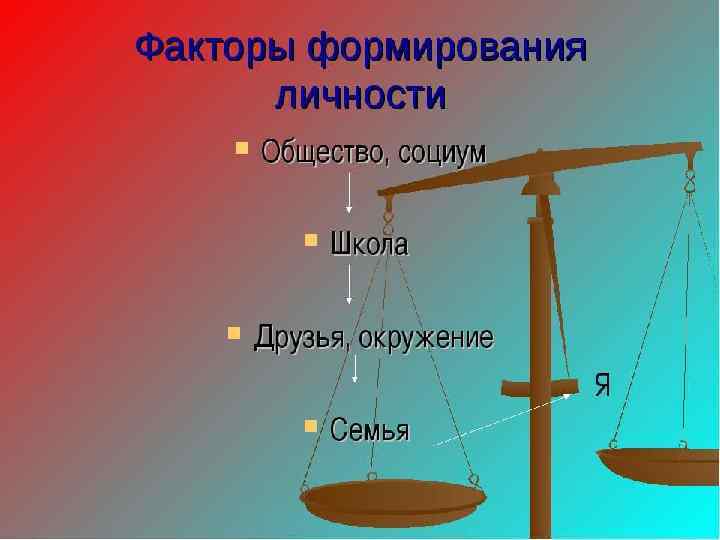 Факторы формирования личности

Общество, социум

Школа

Друзья, окружение

Семья

Я